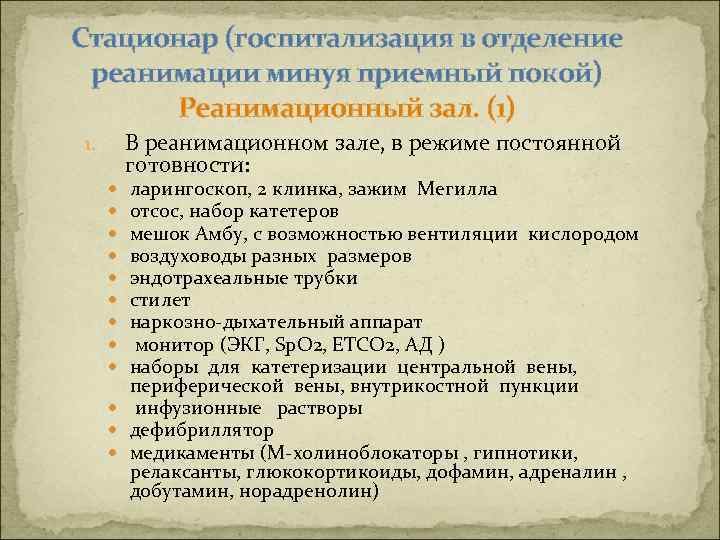 Стационар (госпитализация в отделение реанимации минуя приемный покой)
Реанимационный зал. (1)

1. В реанимационном зале, в режиме постоянной готовности:
- ларингоскоп, 2 клинка, зажим Мегилла
- отсос, набор катетеров
- мешок Амбу, с возможностью вентиляции кислородом
- воздуховоды разных размеров
- эндотрахеальные трубки
- стилет
- наркозно-дыхательный аппарат
- монитор (ЭКГ, SpO2, ETCO2, АД )
- наборы для катетеризации центральной вены, периферической вены, внутрикостной пункции
- инфузионные растворы
- дефибриллятор
- медикаменты (М-холиноблокаторы , гипнотики, релаксанты, глюкокортикоиды, дофамин, адреналин , добутамин, норадренолин)